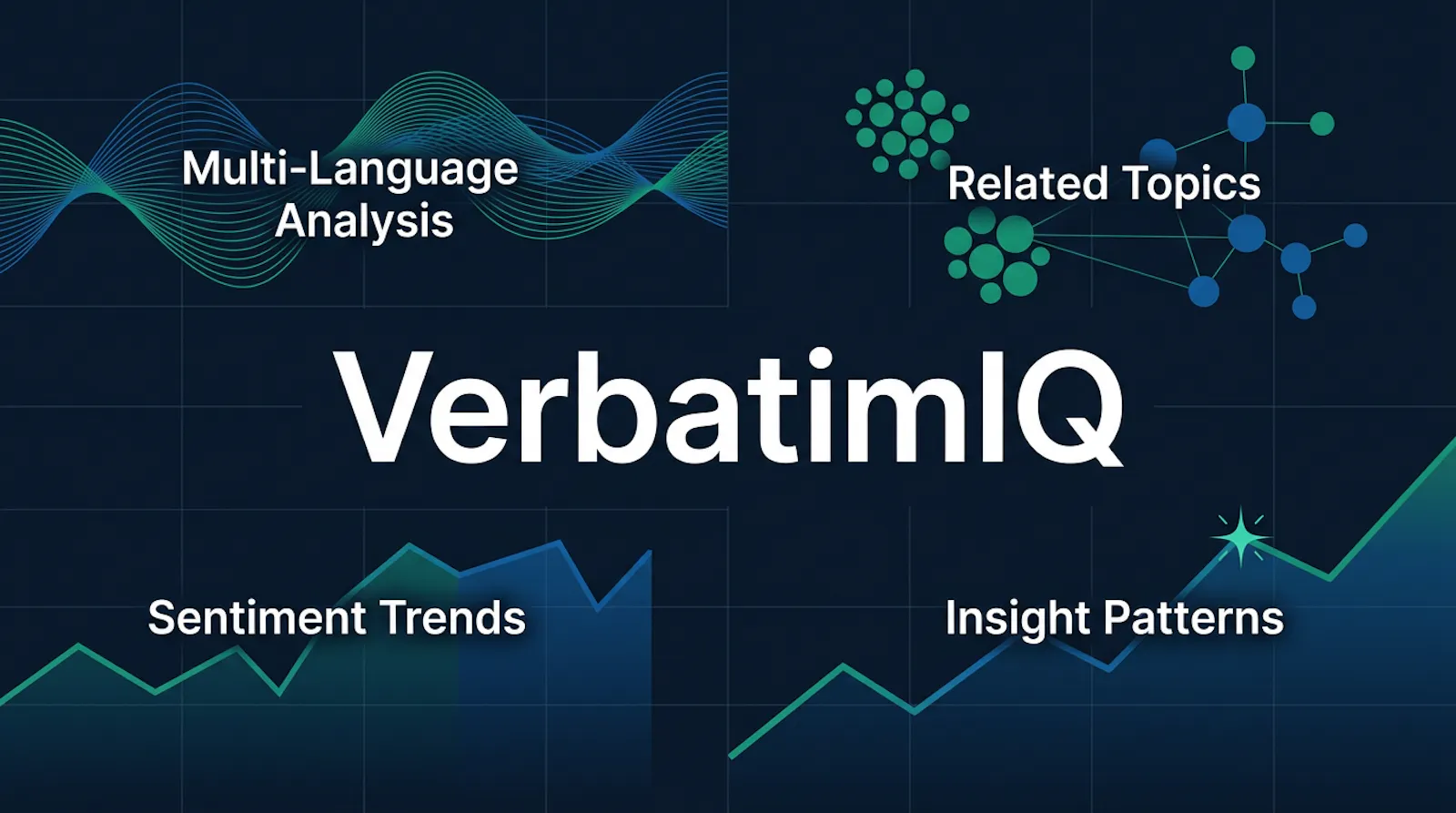 Multi-Language Analysis

Related Topics

VerbatimIQ

Sentiment Trends

Insight Patterns